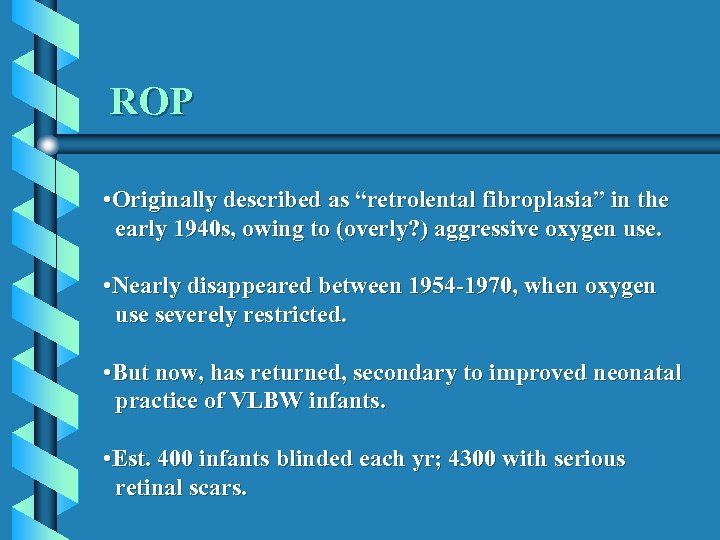 ROP

•Originally described as “retrolental fibroplasia” in the early 1940s, owing to (overly?) aggressive oxygen use.

•Nearly disappeared between 1954-1970, when oxygen use severely restricted.

•But now, has returned, secondary to improved neonatal practice of VLBW infants.

•Est. 400 infants blinded each yr; 4300 with serious retinal scars.